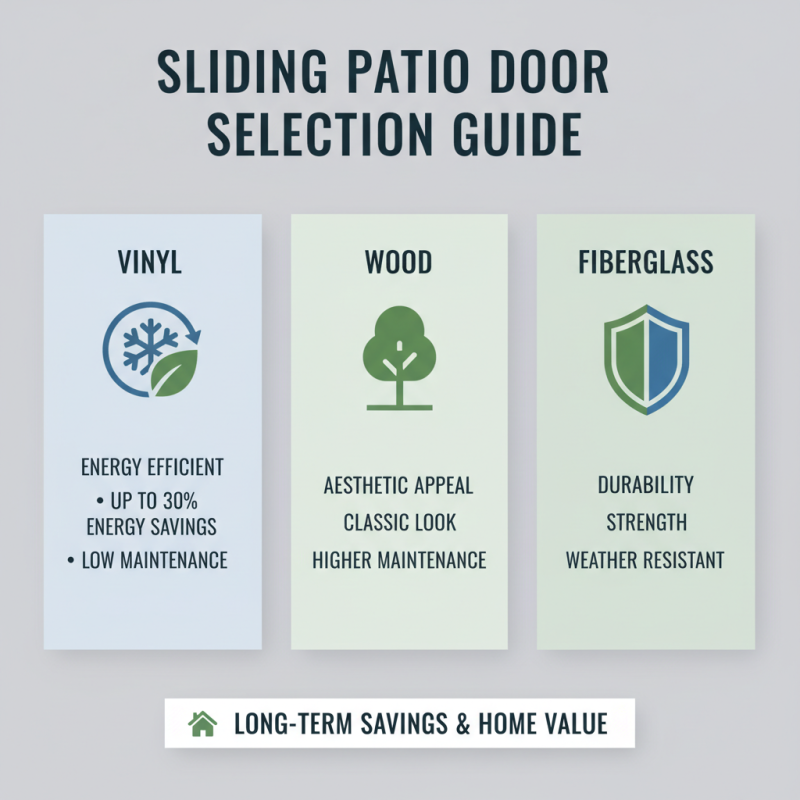 SLIDING PATIO DOOR SELECTION GUIDE

VINYL

ENERGY EFFICIENT
• UP TO 30% ENERGY SAVINGS
• LOW MAINTENANCE

WOOD

AESTHETIC APPEAL
CLASSIC LOOK
HIGHER MAINTENANCE

FIBERGLASS

DURABILITY
STRENGTH
WEATHER RESISTANT

LONG-TERM SAVINGS & HOME VALUE